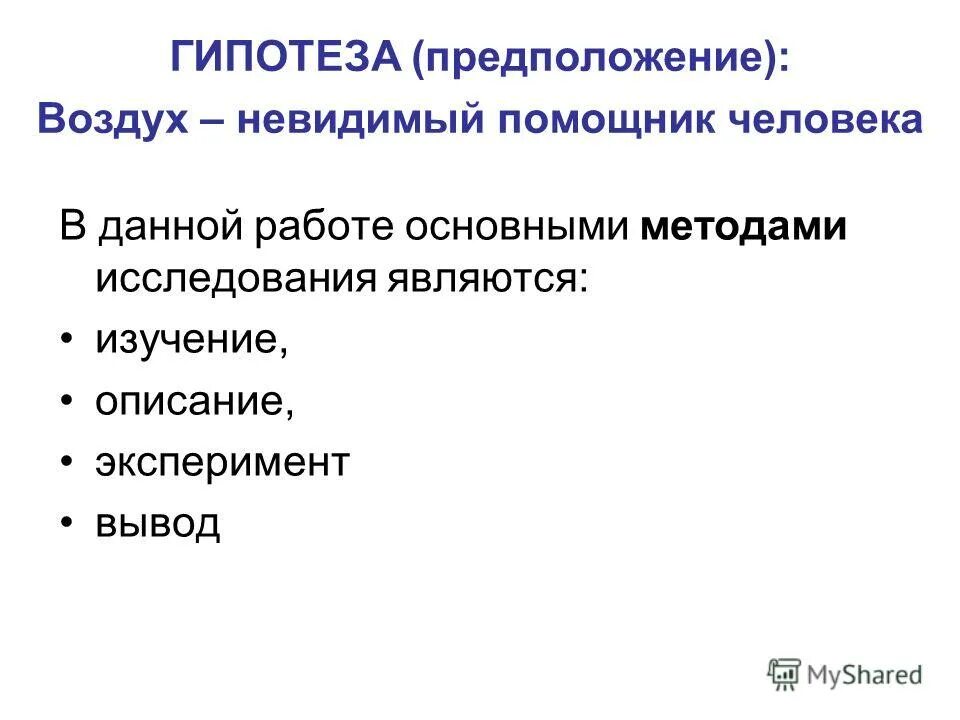 ГИПОТЕЗА (предположение):
Воздух – невидимый помощник человека

В данной работе основными методами исследования являются:
• изучение,
• описание,
• эксперимент
• вывод

MyShared